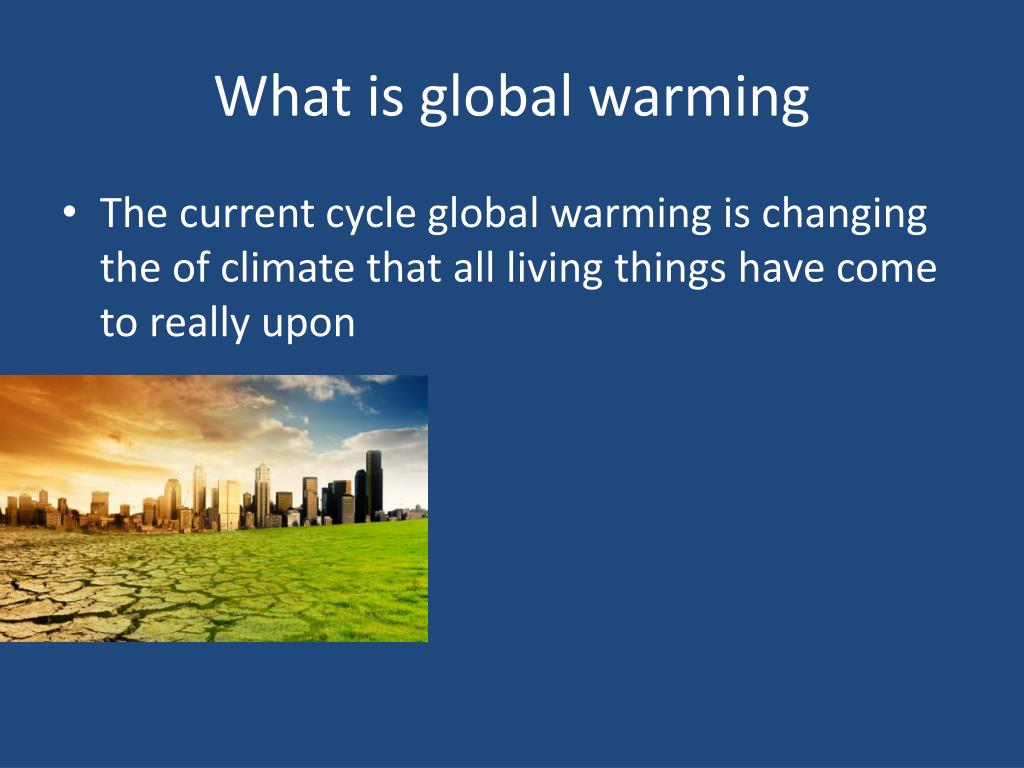 What is global warming

• The current cycle global warming is changing the of climate that all living things have come to really upon